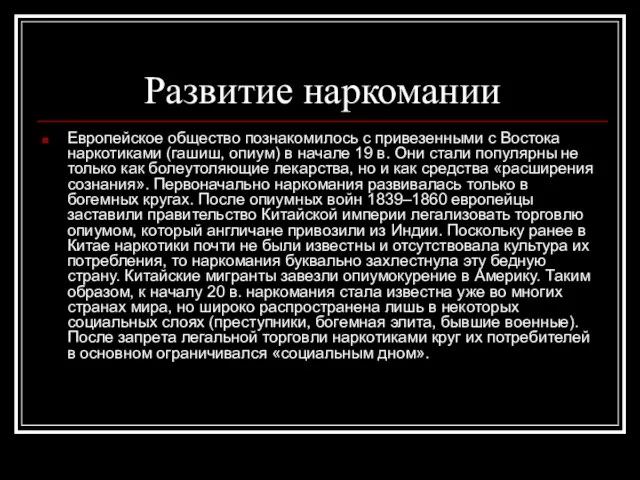 Развитие наркомании

Европейское общество познакомилось с привезенными с Востока наркотиками (гашиш, опиум) в начале 19 в. Они стали популярны не только как болеутоляющие лекарства, но и как средства «расширения сознания». Первоначально наркомания развивалась только в богемных кругах. После опиумных войн 1839–1860 европейцы заставили правительство Китайской империи легализовать торговлю опиумом, который англичане привозили из Индии. Поскольку ранее в Китае наркотики почти не были известны и отсутствовала культура их потребления, то наркомания буквально захлестнула эту бедную страну. Китайские мигранты завезли опиумокурение в Америку. Таким образом, к началу 20 в. наркомания стала известна уже во многих странах мира, но широко распространена лишь в некоторых социальных слоях (преступники, богемная элита, бывшие военные). После запрета легальной торговли наркотиками круг их потребителей в основном ограничивался «социальным дном».